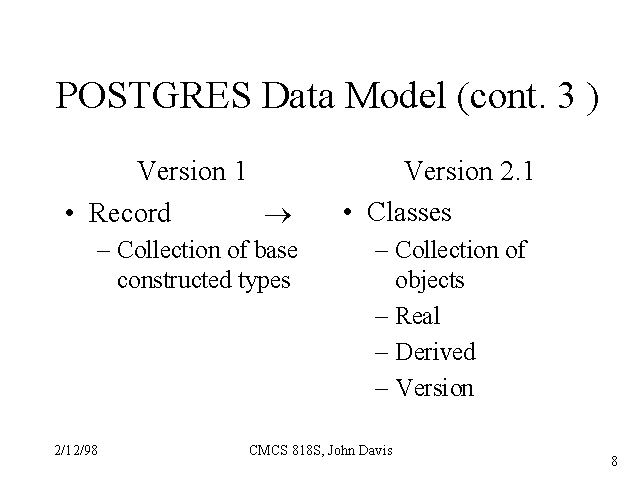 POSTGRES Data Model (cont. 3 )

Version 1

• Record $\rightarrow$

– Collection of base constructed types

Version 2.1

• Classes

– Collection of objects

– Real

– Derived

– Version

2/12/98

CMCS 818S, John Davis

8